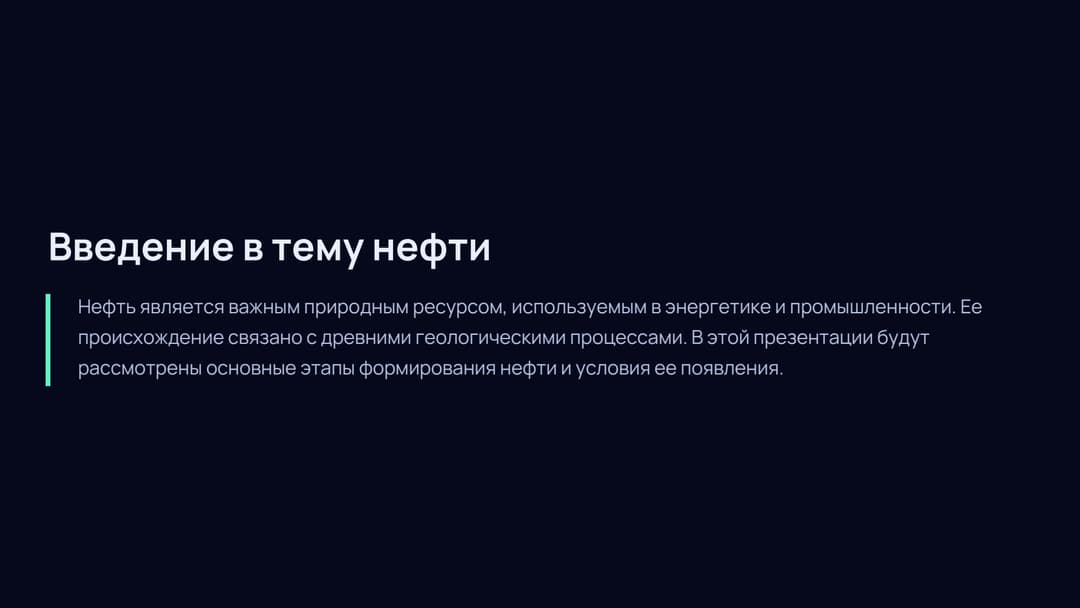 Введение в тему нефти

Нефть является важным природным ресурсом, используемым в энергетике и промышленности. Ее происхождение связано с древними геологическими процессами. В этой презентации будут рассмотрены основные этапы формирования нефти и условия ее появления.